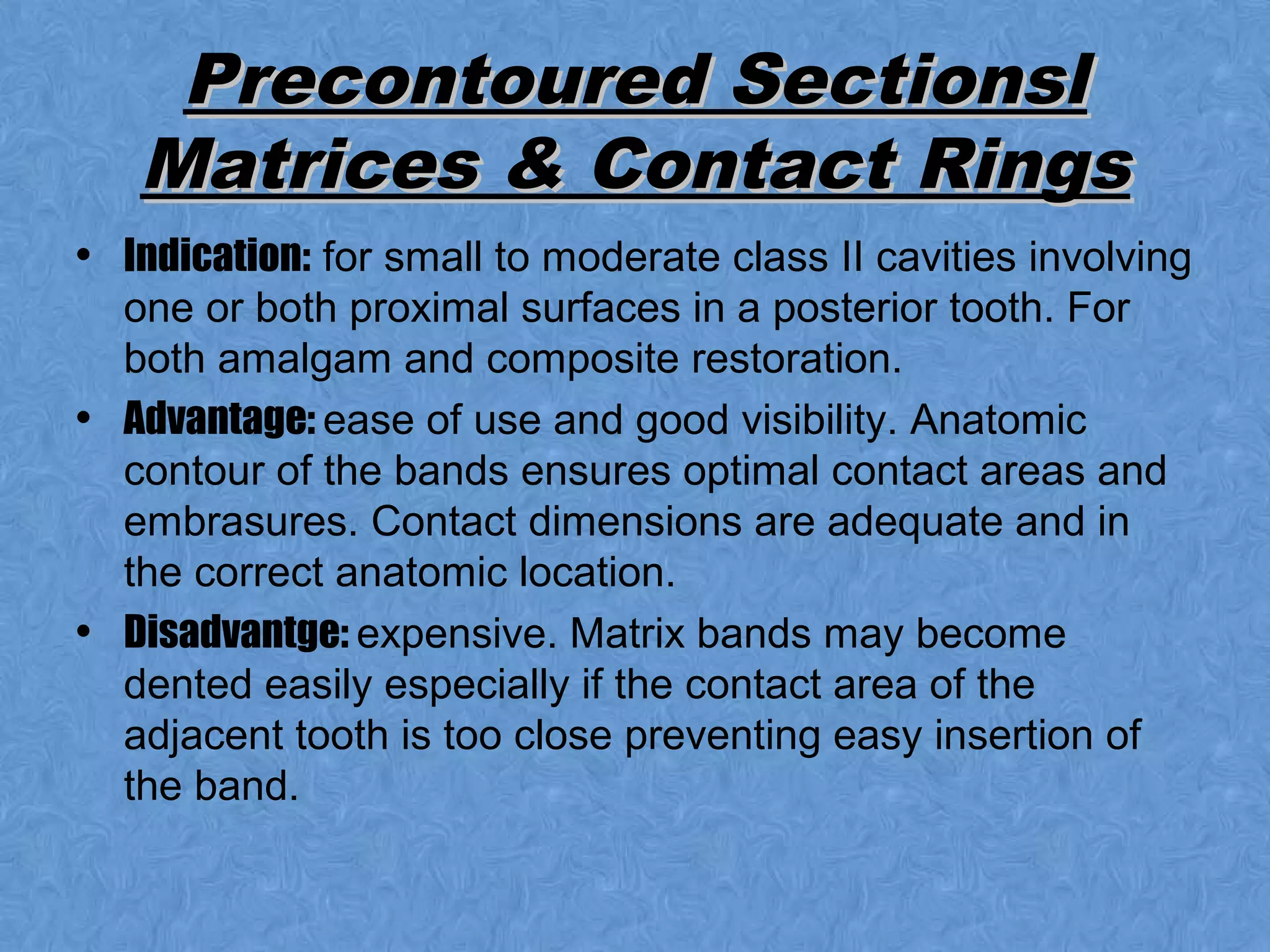 Precontoured Sectionsl Matrices & Contact Rings

• Indication: for small to moderate class II cavities involving one or both proximal surfaces in a posterior tooth. For both amalgam and composite restoration.

• Advantage: ease of use and good visibility. Anatomic contour of the bands ensures optimal contact areas and embrasures. Contact dimensions are adequate and in the correct anatomic location.

• Disadvantge: expensive. Matrix bands may become dented easily especially if the contact area of the adjacent tooth is too close preventing easy insertion of the band.